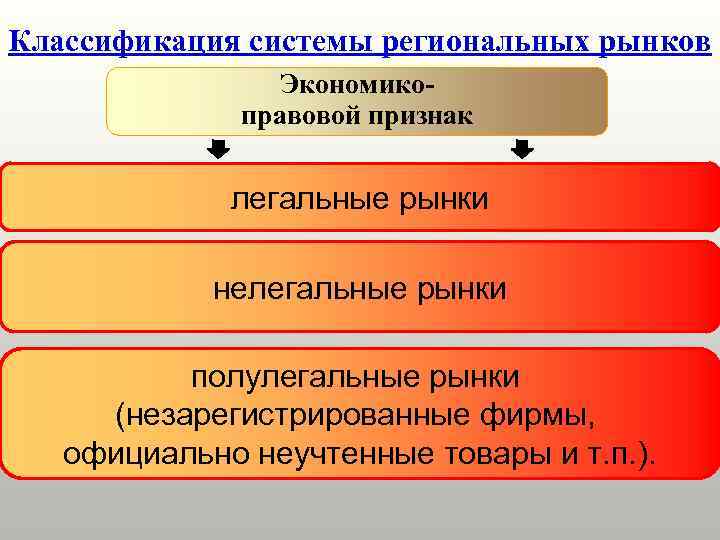 Классификация системы региональных рынков

Экономико-правовой признак

легальные рынки

нелегальные рынки

полулегальные рынки (незарегистрированные фирмы, официально неучтенные товары и т.п.).